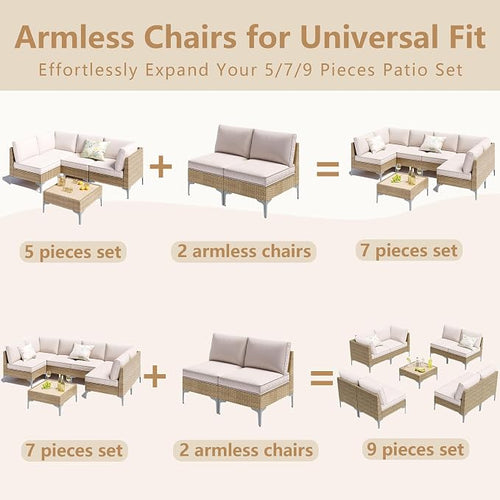 Armless Chairs for Universal Fit
Effortlessly Expand Your 5/7/9 Pieces Patio Set

+ =

5 pieces set
2 armless chairs
7 pieces set

+ =

7 pieces set
2 armless chairs
9 pieces set